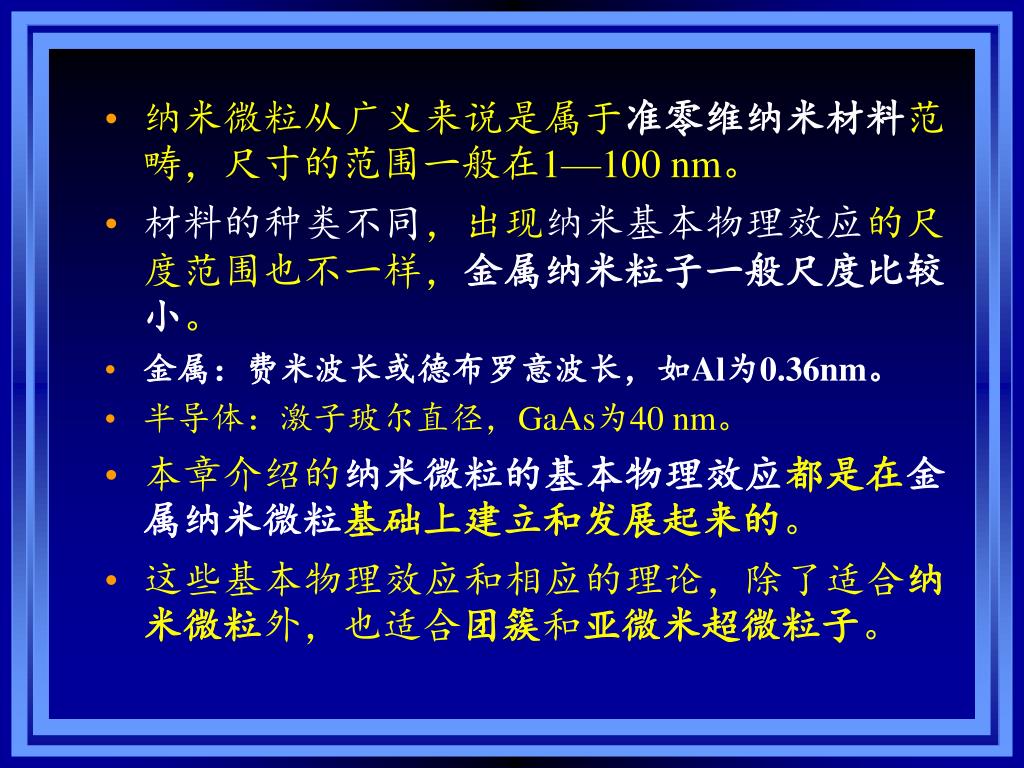 • 纳米微粒从广义来说是属于准零维纳米材料范畴，尺寸的范围一般在1—100 nm。

• 材料的种类不同，出现纳米基本物理效应的尺度范围也不一样，金属纳米粒子一般尺度比较小。

• 金属：费米波长或德布罗意波长，如Al为0.36nm。

• 半导体：激子玻尔直径，GaAs为40 nm。

• 本章介绍的纳米微粒的基本物理效应都是在金属纳米微粒基础上建立和发展起来的。

• 这些基本物理效应和相应的理论，除了适合纳米微粒外，也适合团簇和亚微米超微粒子。